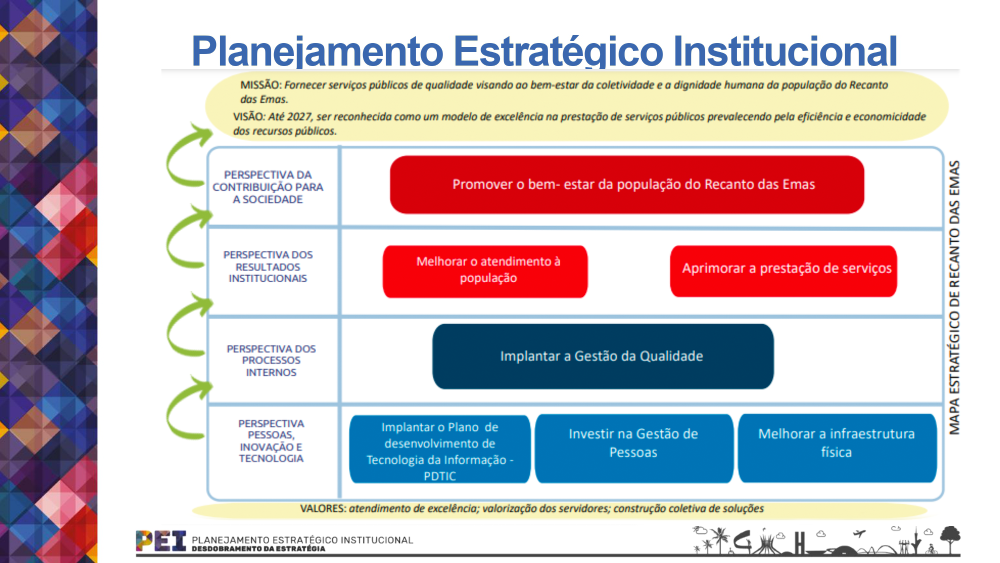 Planejamento Estratégico Institucional

MISSÃO: Fornecer serviços públicos de qualidade visando ao bem-estar da coletividade e a dignidade humana da população do Recanto das Emas.

VISÃO: Até 2027, ser reconhecida como um modelo de excelência na prestação de serviços públicos prevalecendo pela eficiência e economicidade dos recursos públicos.

PERSPECTIVA DA CONTRIBUIÇÃO PARA A SOCIEDADE

Promover o bem- estar da população do Recanto das Emas

PERSPECTIVA DOS RESULTADOS INSTITUCIONAIS

Melhorar o atendimento à população

Aprimorar a prestação de serviços

PERSPECTIVA DOS PROCESSOS INTERNOS

Implantar a Gestão da Qualidade

PERSPECTIVA PESSOAS, INOVAÇÃO E TECNOLOGIA

Implantar o Plano de desenvolvimento de Tecnologia da Informação - PDTIC

Investir na Gestão de Pessoas

Melhorar a infraestrutura física

MAPA ESTRATÉGICO DE RECANTO DAS EMAS

VALORES: atendimento de excelência; valorização dos servidores; construção coletiva de soluções

PEI PLANEJAMENTO ESTRATÉGICO INSTITUCIONAL
DESDOBRAMENTO DA ESTRATÉGIA